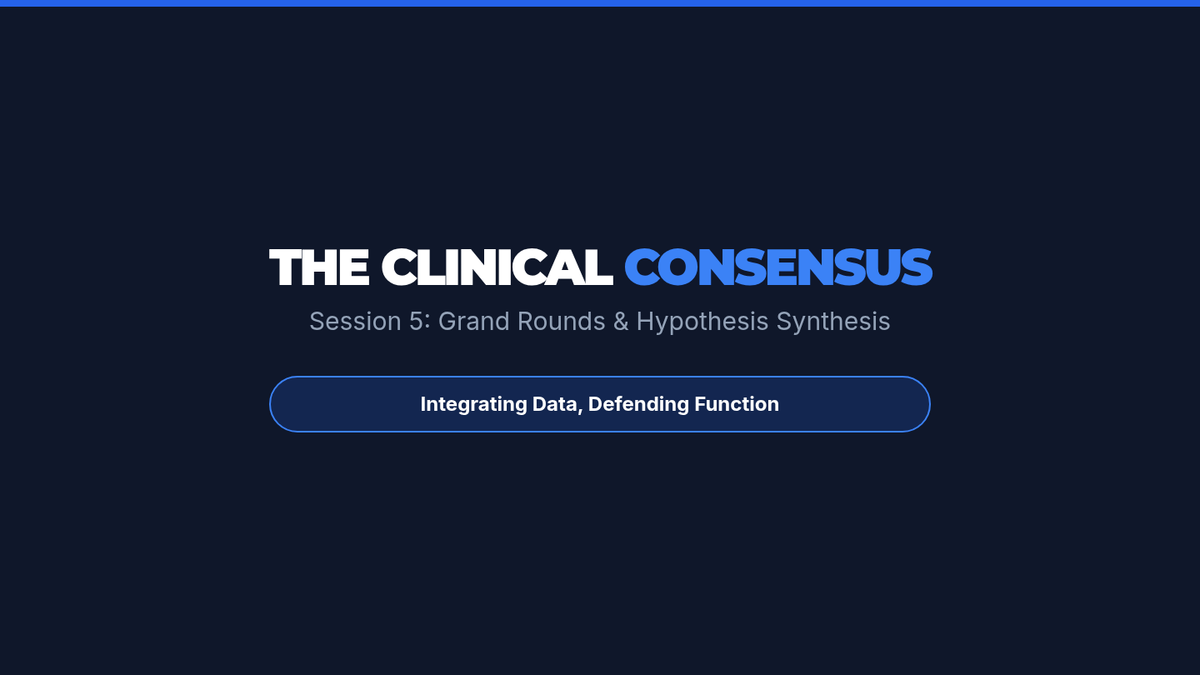 THE CLINICAL CONSENSUS

Session 5: Grand Rounds & Hypothesis Synthesis

Integrating Data, Defending Function